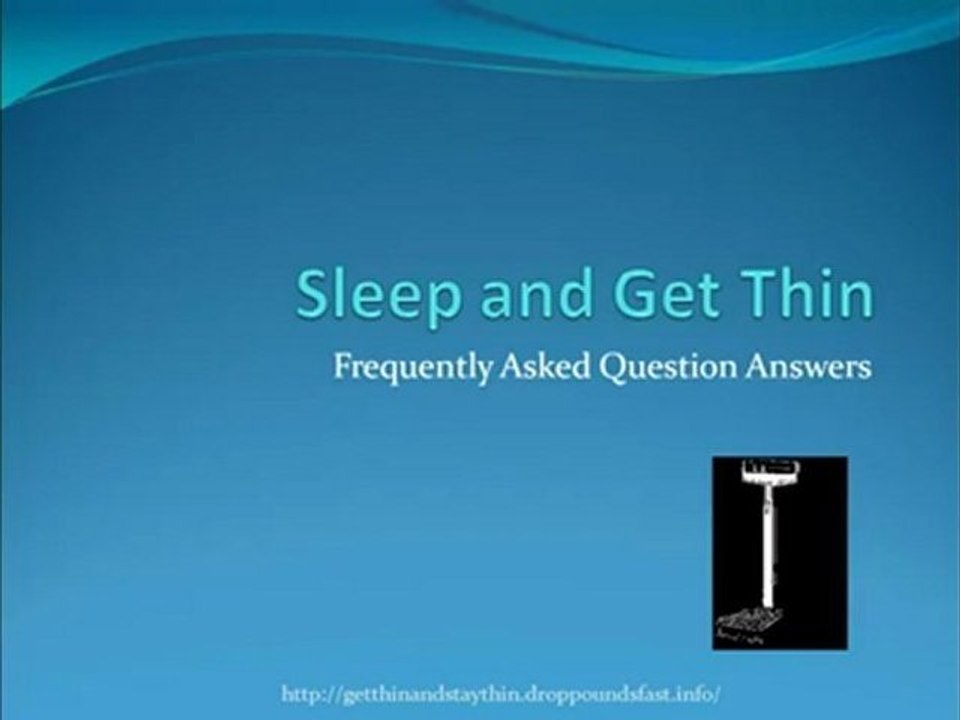 Sleep and Get Thin

Frequently Asked Question Answers

http://getthinandstaythin.droppoundsfast.info/